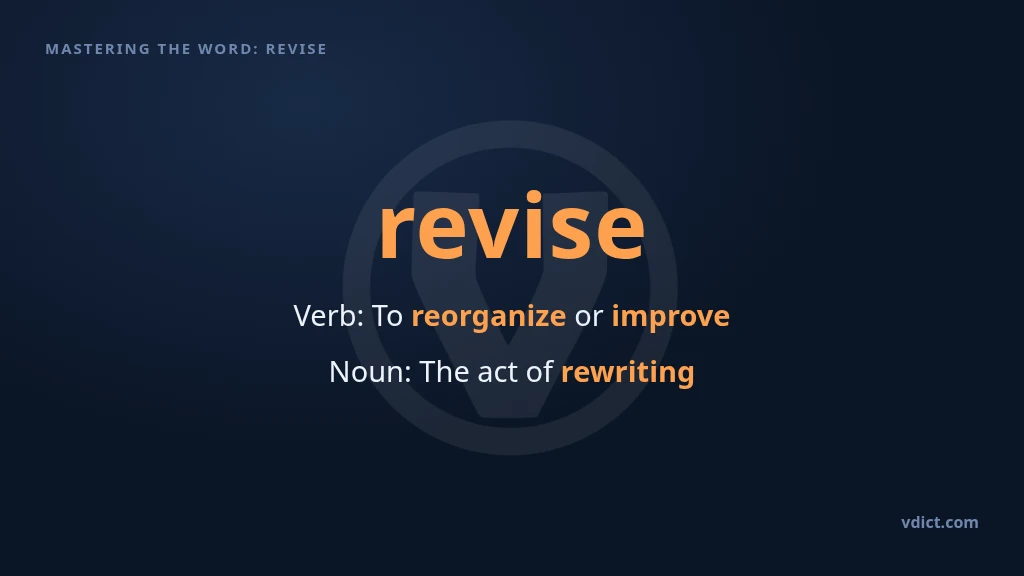 MASTERING THE WORD: REVISE

revise

Verb: To reorganize or improve

Noun: The act of rewriting

vdict.com